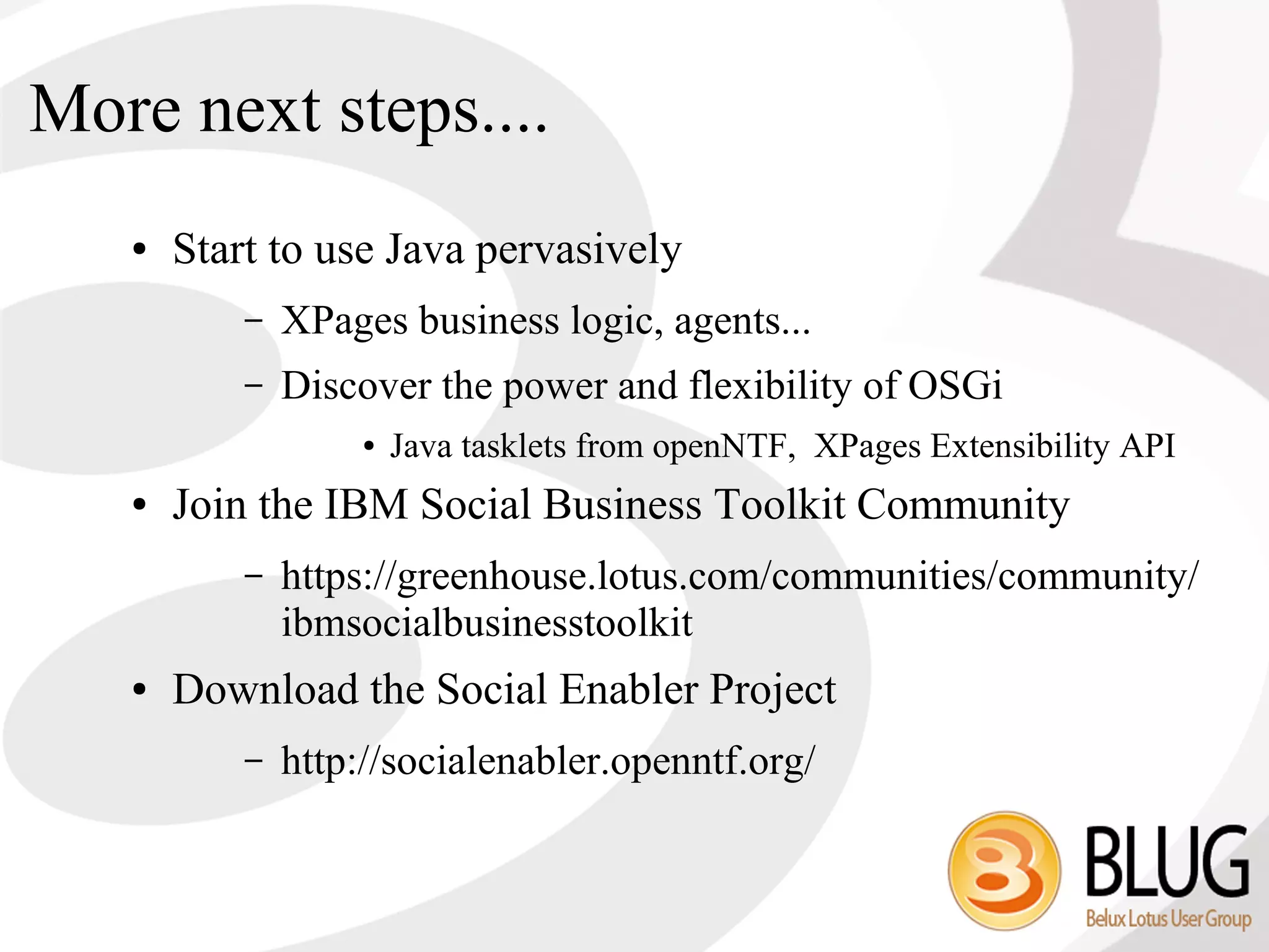 More next steps....

• Start to use Java pervasively

– XPages business logic, agents...

– Discover the power and flexibility of OSGi

• Java tasklets from openNTF, XPages Extensibility API

• Join the IBM Social Business Toolkit Community

– https://greenhouse.lotus.com/communities/community/ibmsocialbusinesstoolkit

• Download the Social Enabler Project

– http://socialenabler.openntf.org/

BLUG
Belux Lotus User Group